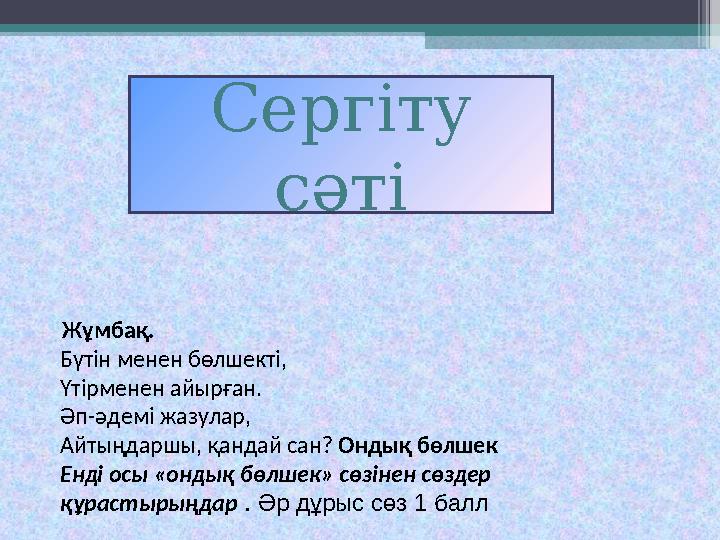 Сергіту сәті

Жұмбақ.
Бүтін менен бөлшекті,
Үтірменен айырған.
Әп-әдемі жазулар,
Айтыңдаршы, қандай сан? Ондық бөлшек
Енді осы «ондық бөлшек» сөзінен сөздер құрастырыңдар . Әр дұрыс сөз 1 балл